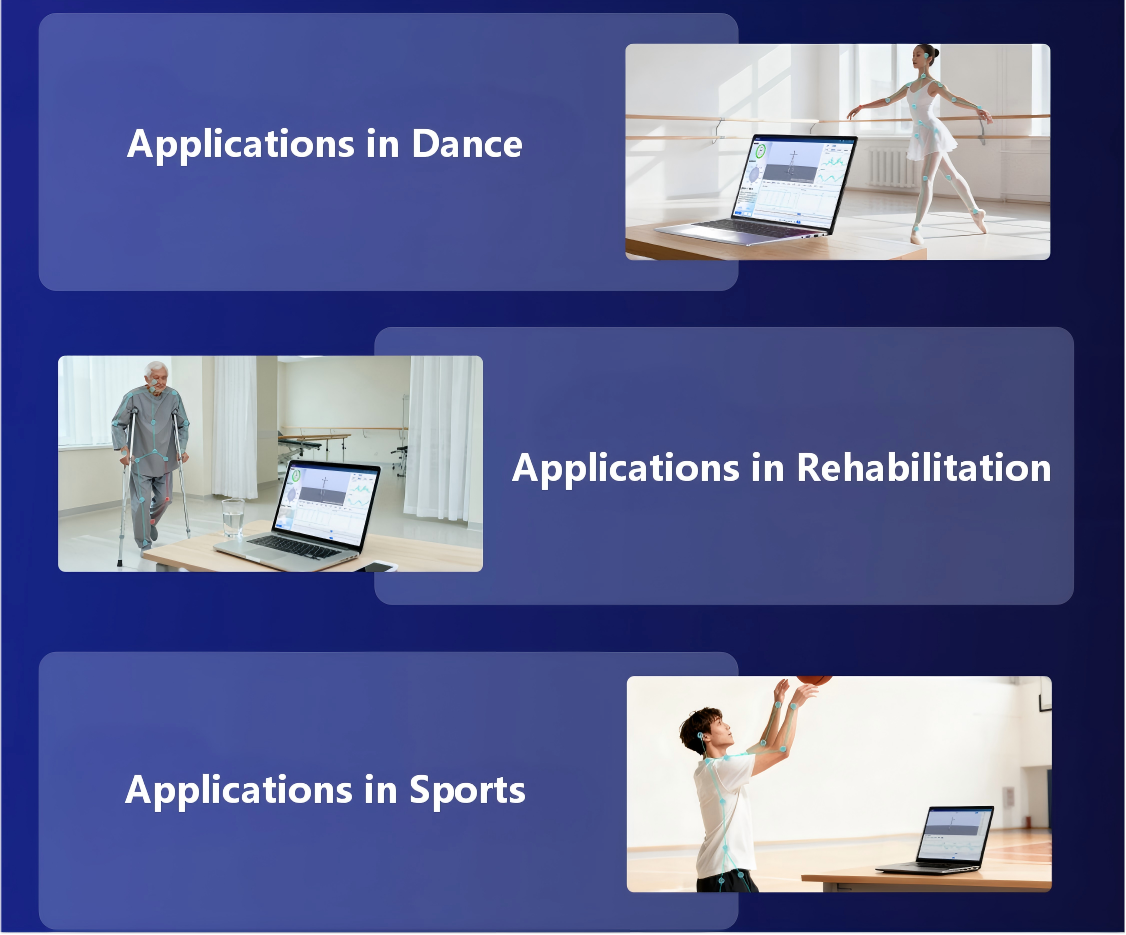 Applications in Dance

Applications in Rehabilitation

Applications in Sports